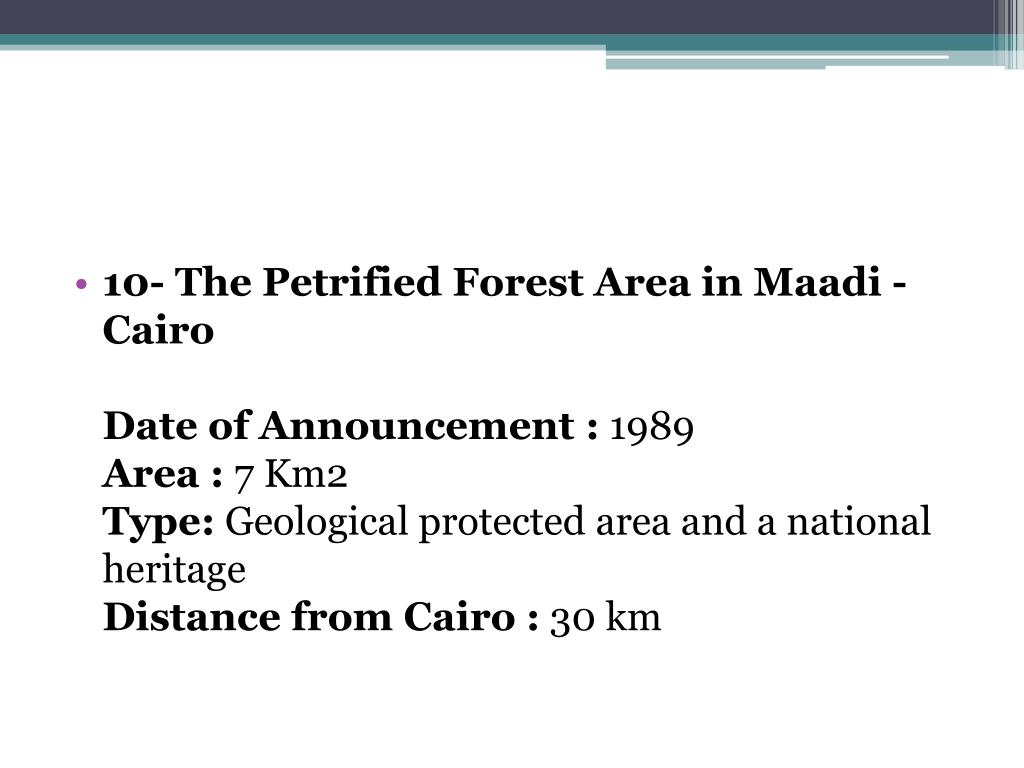 • 10- The Petrified Forest Area in Maadi - Cairo

Date of Announcement : 1989
Area : 7 Km2
Type: Geological protected area and a national heritage
Distance from Cairo : 30 km